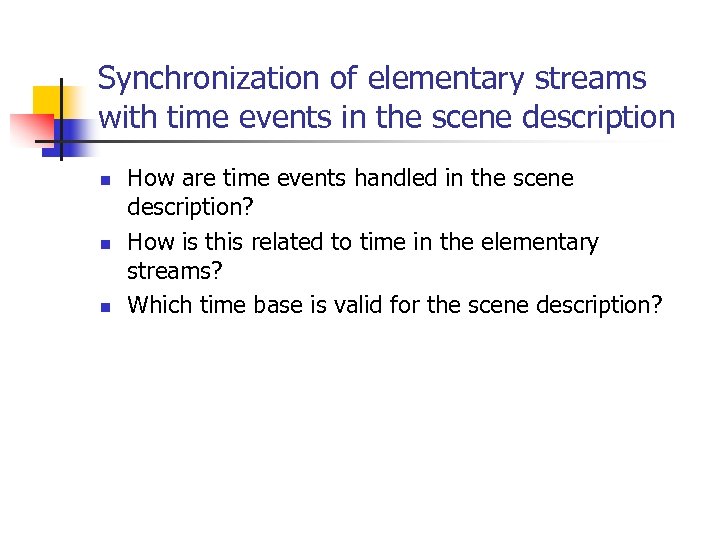 Synchronization of elementary streams with time events in the scene description

- How are time events handled in the scene description?
- How is this related to time in the elementary streams?
- Which time base is valid for the scene description?